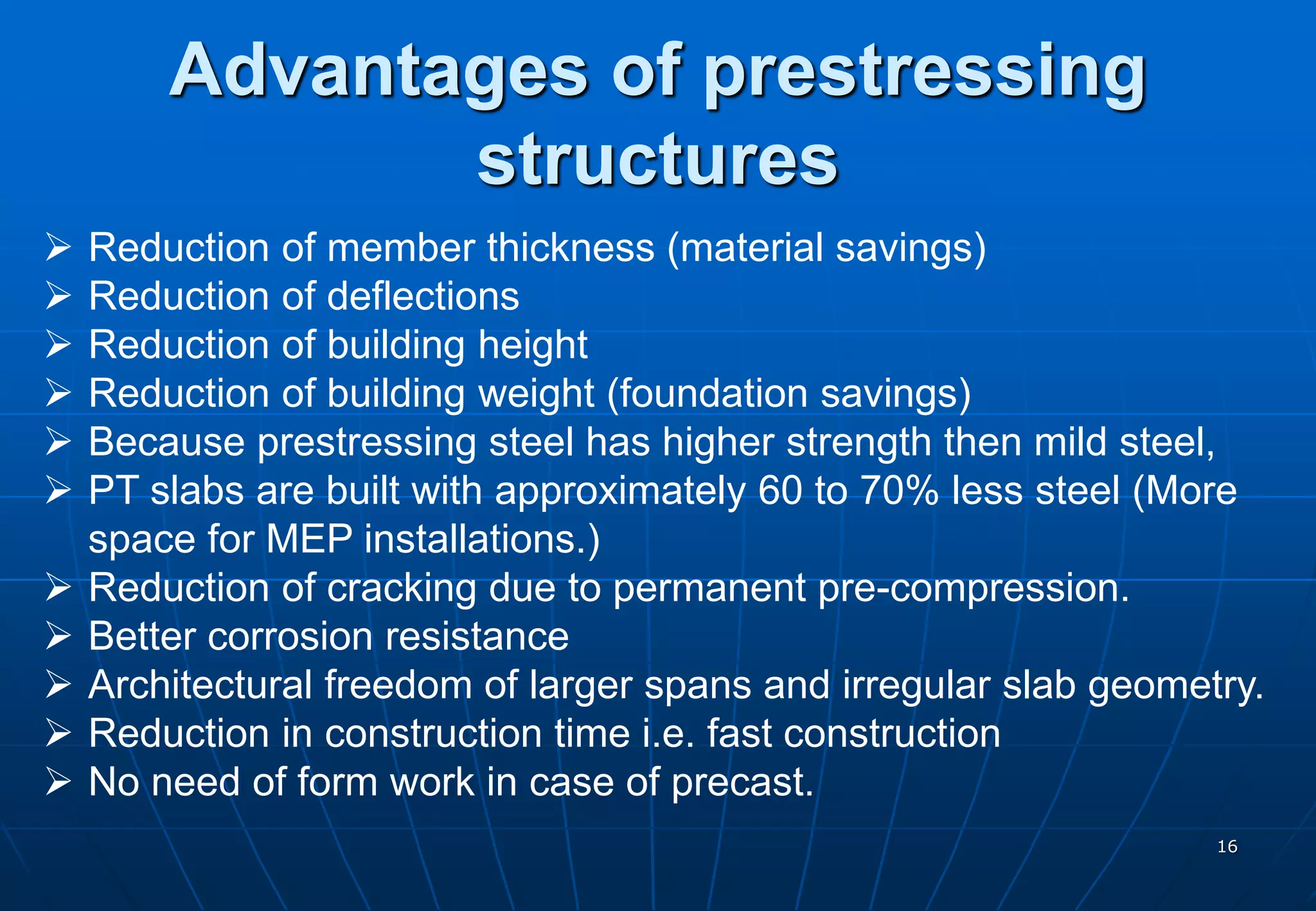 Advantages of prestressing structures

➢ Reduction of member thickness (material savings)
➢ Reduction of deflections
➢ Reduction of building height
➢ Reduction of building weight (foundation savings)
➢ Because prestressing steel has higher strength then mild steel,
➢ PT slabs are built with approximately 60 to 70% less steel (More space for MEP installations.)
➢ Reduction of cracking due to permanent pre-compression.
➢ Better corrosion resistance
➢ Architectural freedom of larger spans and irregular slab geometry.
➢ Reduction in construction time i.e. fast construction
➢ No need of form work in case of precast.

16